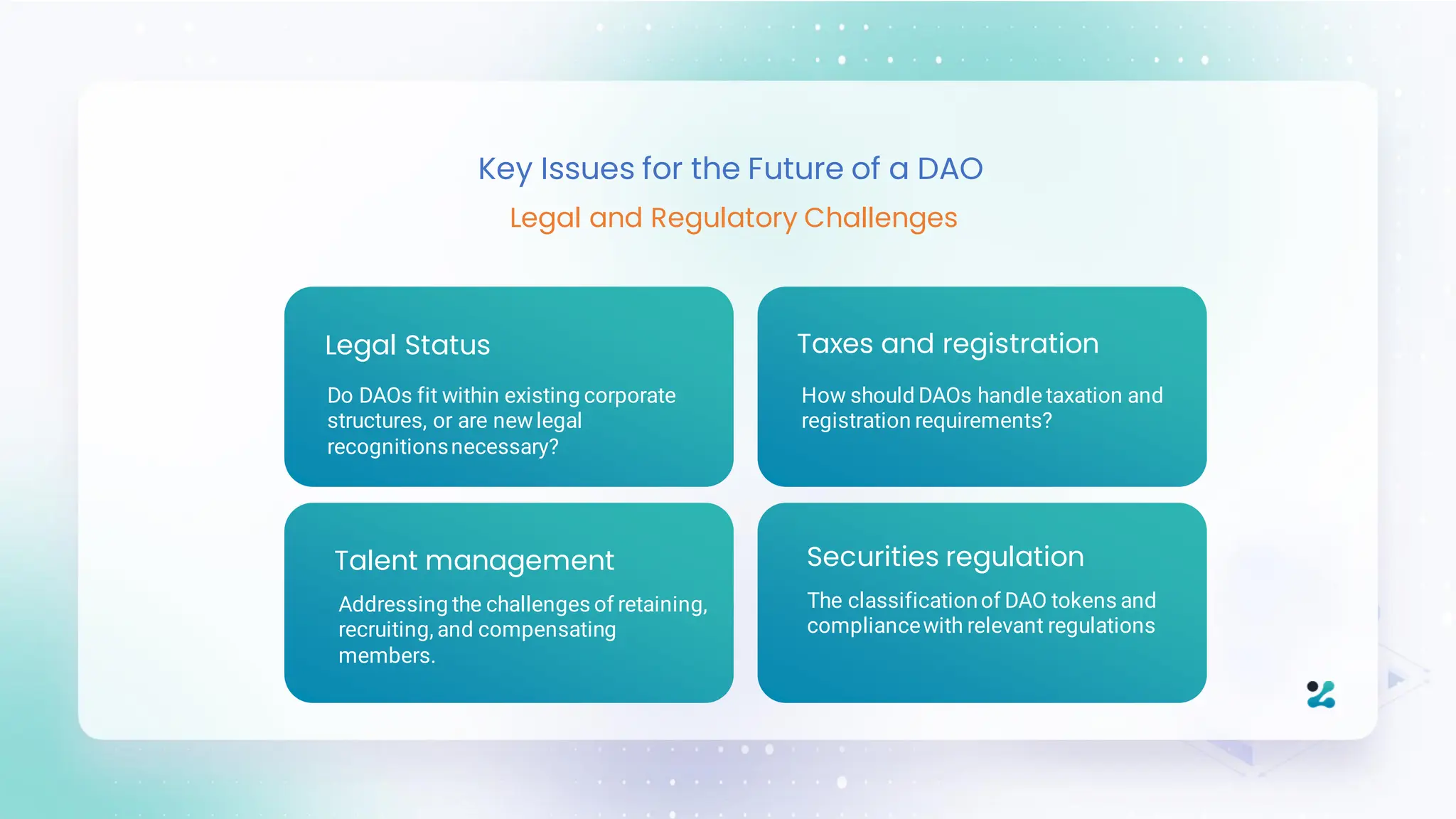 Key Issues for the Future of a DAO

Legal and Regulatory Challenges

Legal Status

Do DAOs fit within existing corporate structures, or are new legal recognitions necessary?

Taxes and registration

How should DAOs handle taxation and registration requirements?

Talent management

Addressing the challenges of retaining, recruiting, and compensating members.

Securities regulation

The classification of DAO tokens and compliance with relevant regulations